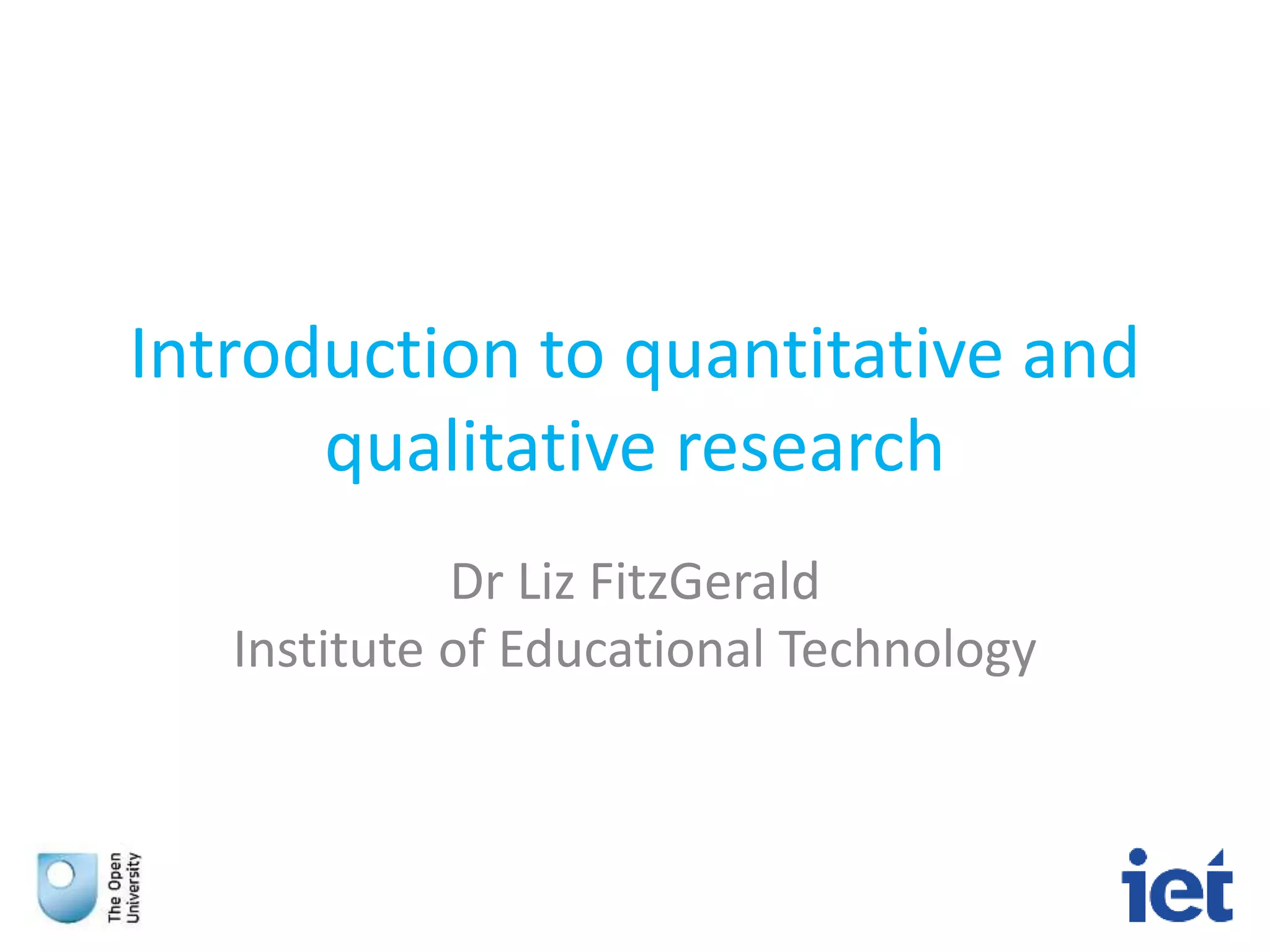 Introduction to quantitative and qualitative research

Dr Liz FitzGerald
Institute of Educational Technology

The Open University

iet